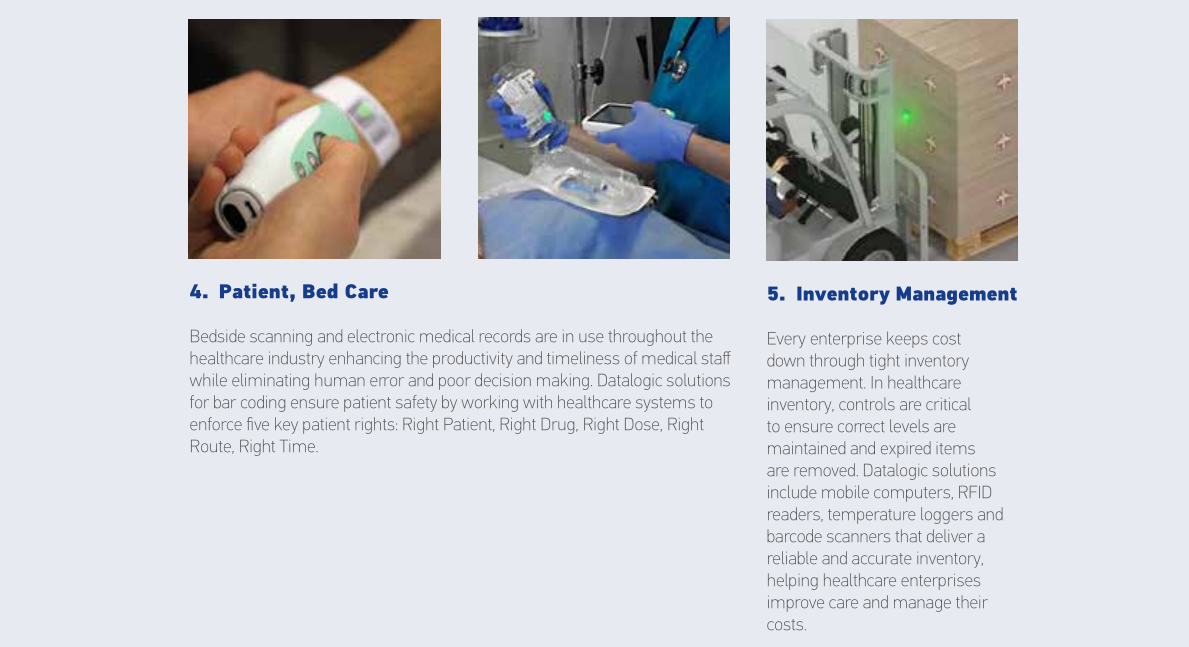 4. Patient, Bed Care

Bedside scanning and electronic medical records are in use throughout the healthcare industry enhancing the productivity and timeliness of medical staff while eliminating human error and poor decision making. Datalogic solutions for bar coding ensure patient safety by working with healthcare systems to enforce five key patient rights: Right Patient, Right Drug, Right Dose, Right Route, Right Time.

5. Inventory Management

Every enterprise keeps cost down through tight inventory management. In healthcare inventory, controls are critical to ensure correct levels are maintained and expired items are removed. Datalogic solutions include mobile computers, RFID readers, temperature loggers and barcode scanners that deliver a reliable and accurate inventory, helping healthcare enterprises improve care and manage their costs.